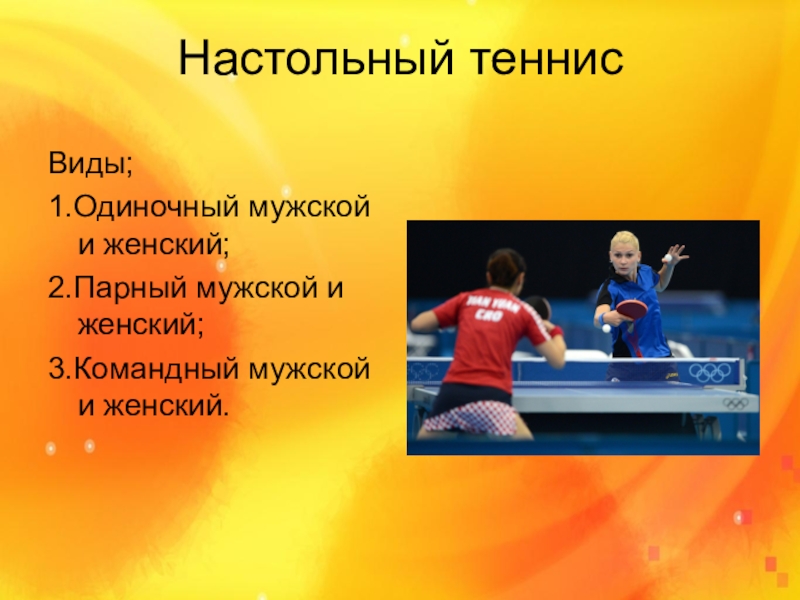 Настольный теннис

Виды;

1.Одиночный мужской и женский;

2.Парный мужской и женский;

3.Командный мужской и женский.

JIAN YUAN
CRO